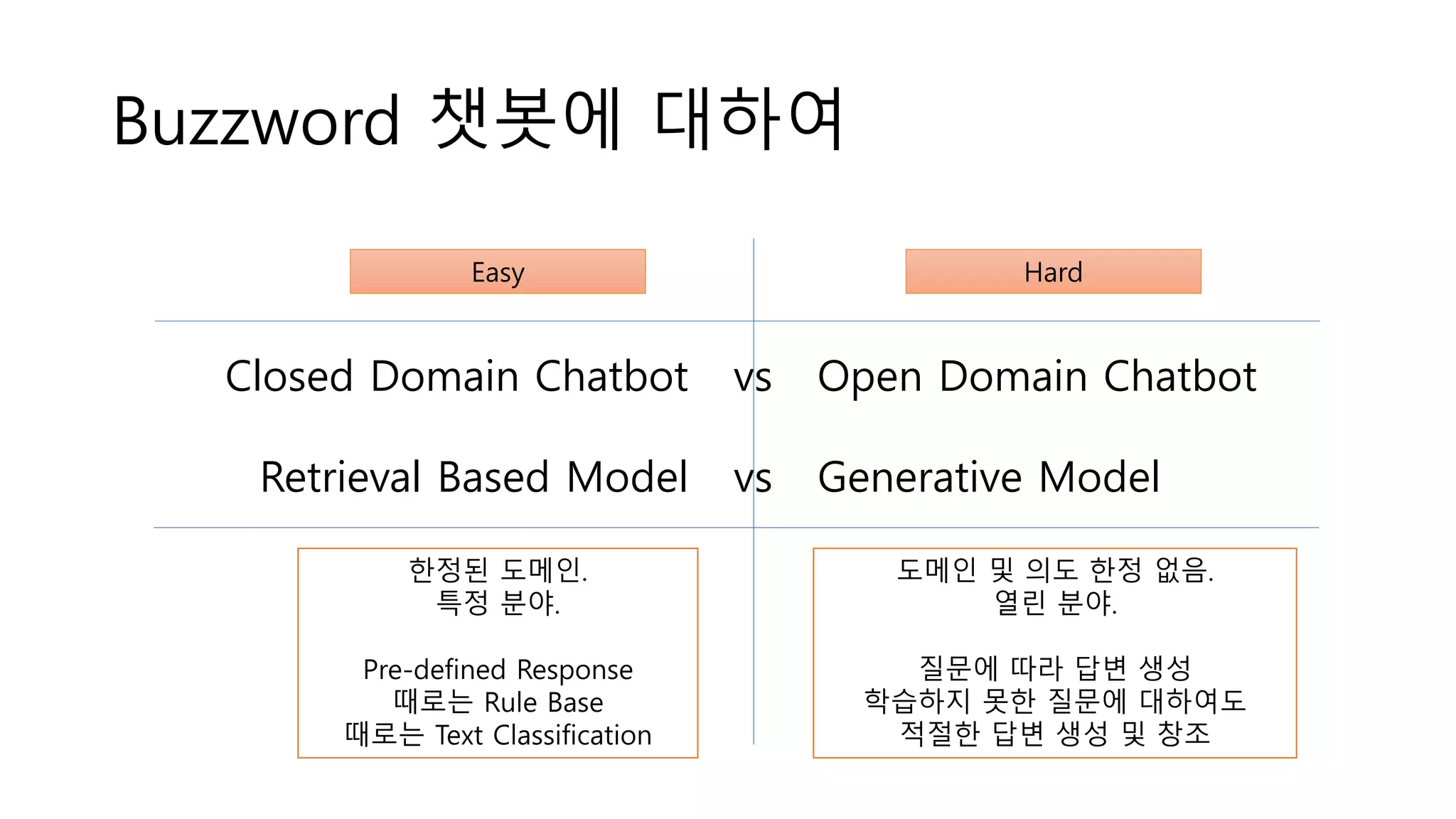 Buzzword 챗봇에 대하여

Easy

Hard

Closed Domain Chatbot vs Open Domain Chatbot

Retrieval Based Model vs Generative Model

한정된 도메인.
특정 분야.

Pre-defined Response
때로는 Rule Base
때로는 Text Classification

도메인 및 의도 한정 없음.
열린 분야.

질문에 따라 답변 생성
학습하지 못한 질문에 대하여도
적절한 답변 생성 및 창조